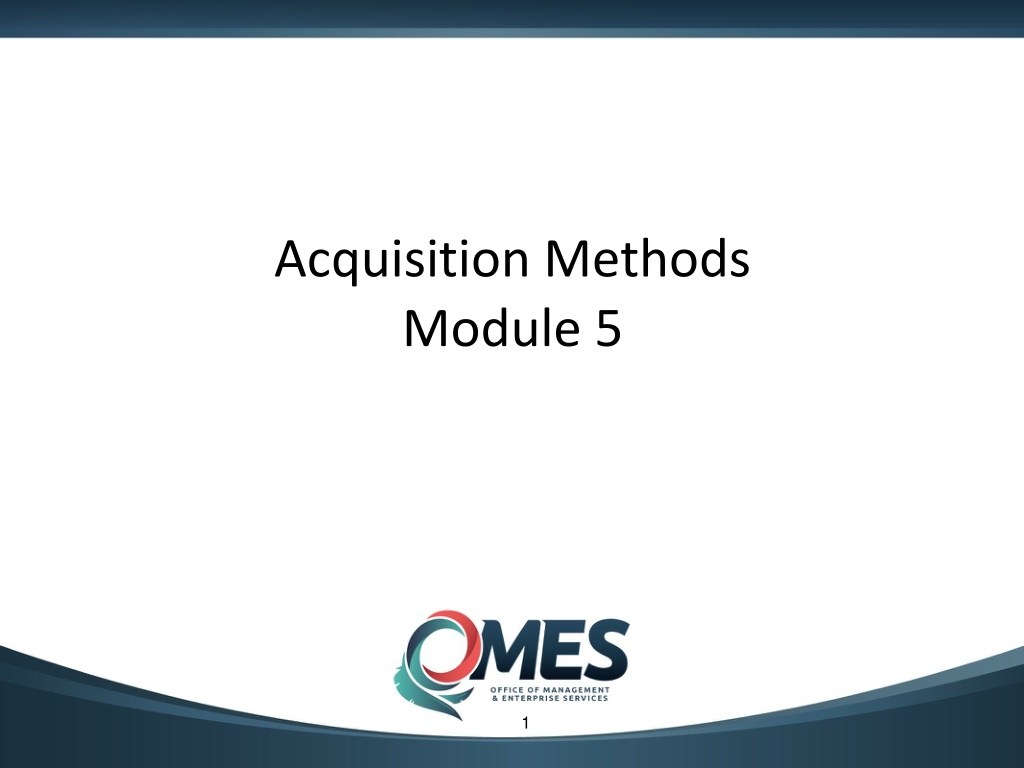 Acquisition Methods
Module 5

OMES
OFFICE OF MANAGEMENT & ENTERPRISE SERVICES

1